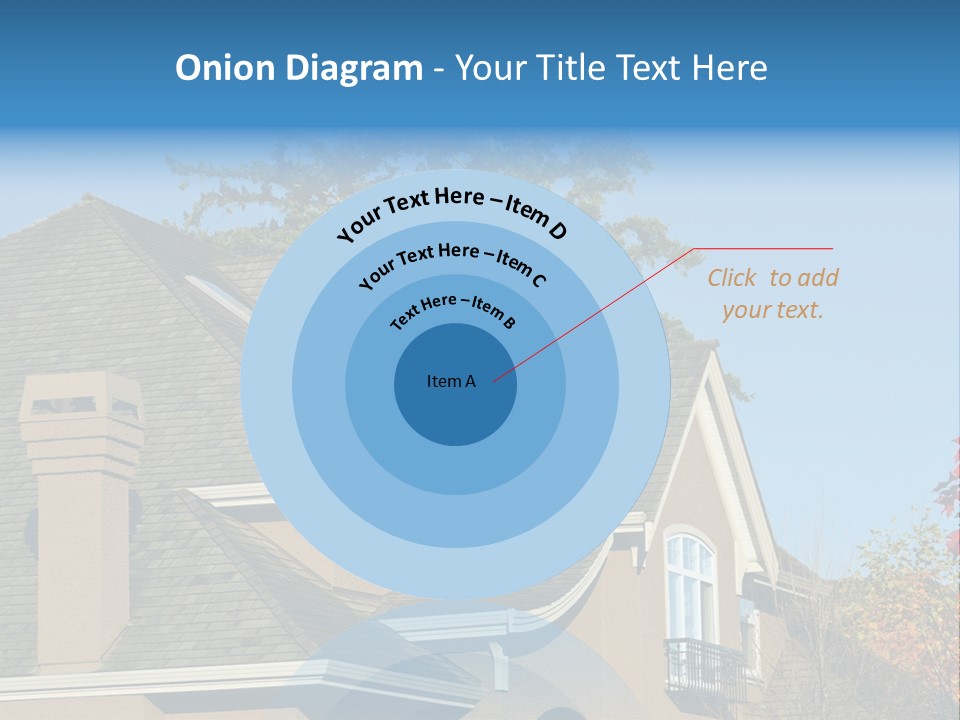 Onion Diagram - Your Title Text Here

Your Text Here – Item D

Your Text Here – Item C

Text Here – Item B

Item A

Click to add your text.